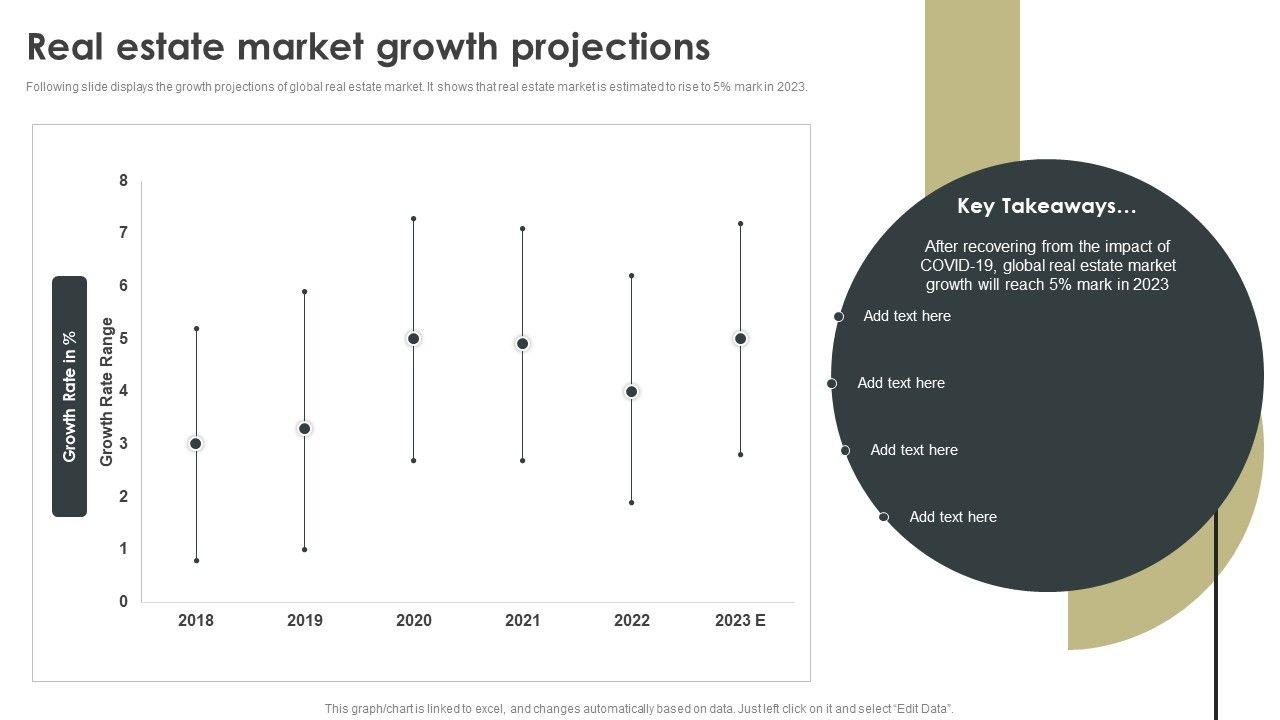 Real estate market growth projections

Following slide displays the growth projections of global real estate market. It shows that real estate market is estimated to rise to 5% mark in 2023.

Growth Rate in %

Growth Rate Range

8
7
6
5
4
3
2
1
0

2018
2019
2020
2021
2022
2023 E

Key Takeaways…

After recovering from the impact of COVID-19, global real estate market growth will reach 5% mark in 2023

Add text here

Add text here

Add text here

Add text here

This graph/chart is linked to excel, and changes automatically based on data. Just left click on it and select "Edit Data".